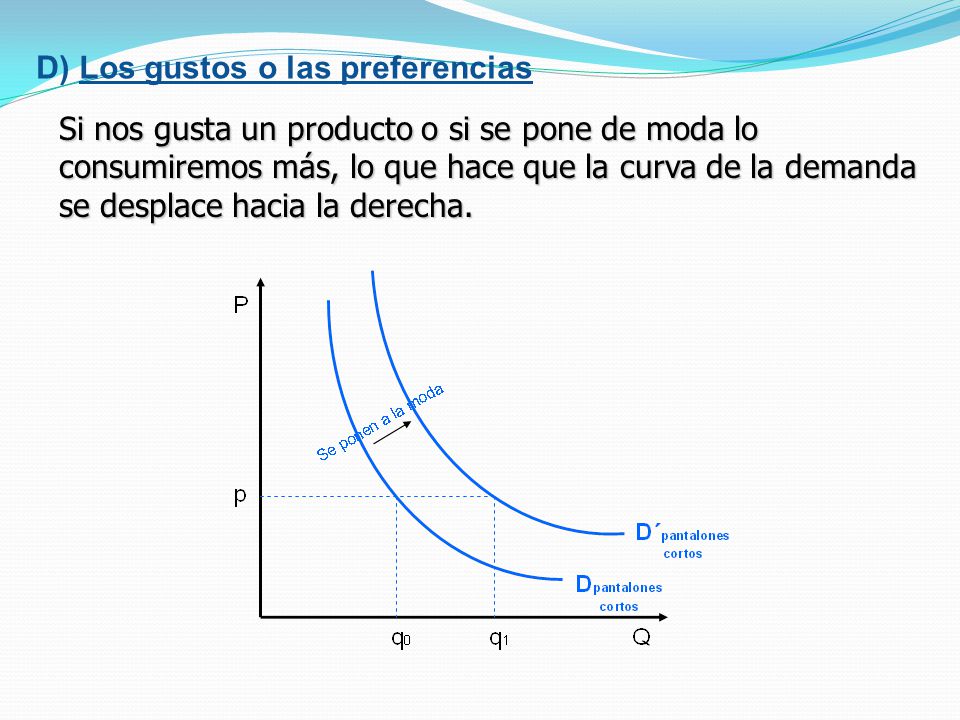 D) Los gustos o las preferencias

Si nos gusta un producto o si se pone de moda lo consumiremos más, lo que hace que la curva de la demanda se desplace hacia la derecha.

P

Se ponen a la moda

p

D´pantalones cortos

Dpantalones cortos

$q_0$ $q_1$ Q